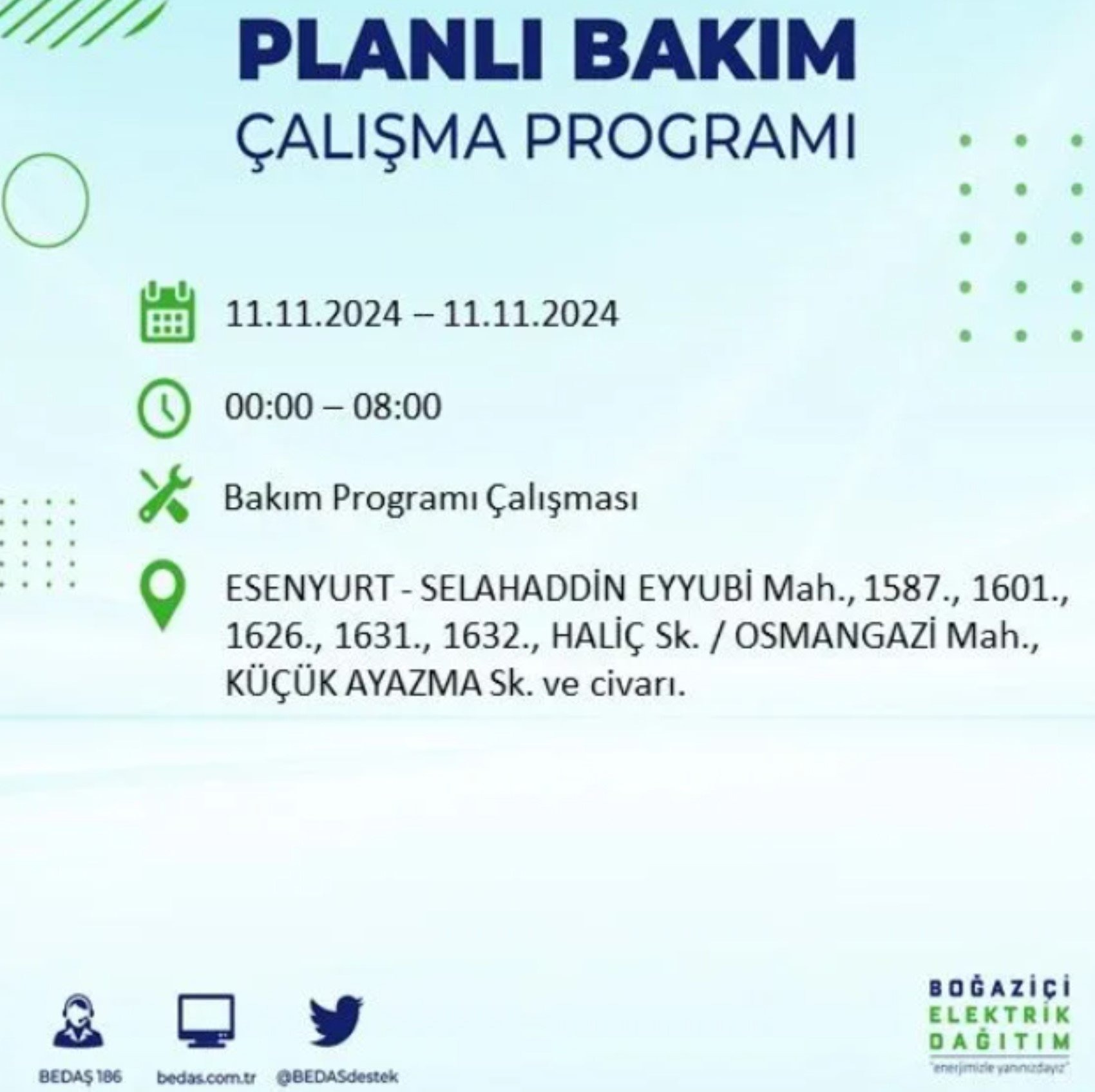 PLANLI BAKIM
ÇALIŞMA PROGRAMI

11.11.2024 – 11.11.2024

00:00 – 08:00

Bakım Programı Çalışması

ESENYURT - SELAHADDİN EYYUBİ Mah., 1587., 1601., 1626., 1631., 1632., HALİÇ Sk. / OSMANGAZİ Mah., KÜÇÜK AYAZMA Sk. ve civarı.

BEDAŞ 186

bedas.com.tr

@BEDASdestek

BOĞAZİÇİ
ELEKTRİK
DAĞITIM
"enerjimizle yanınızdayız"